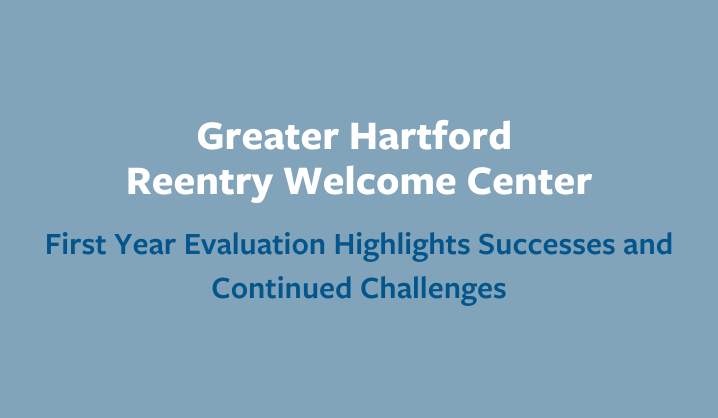 Greater Hartford
Reentry Welcome Center

First Year Evaluation Highlights Successes and Continued Challenges